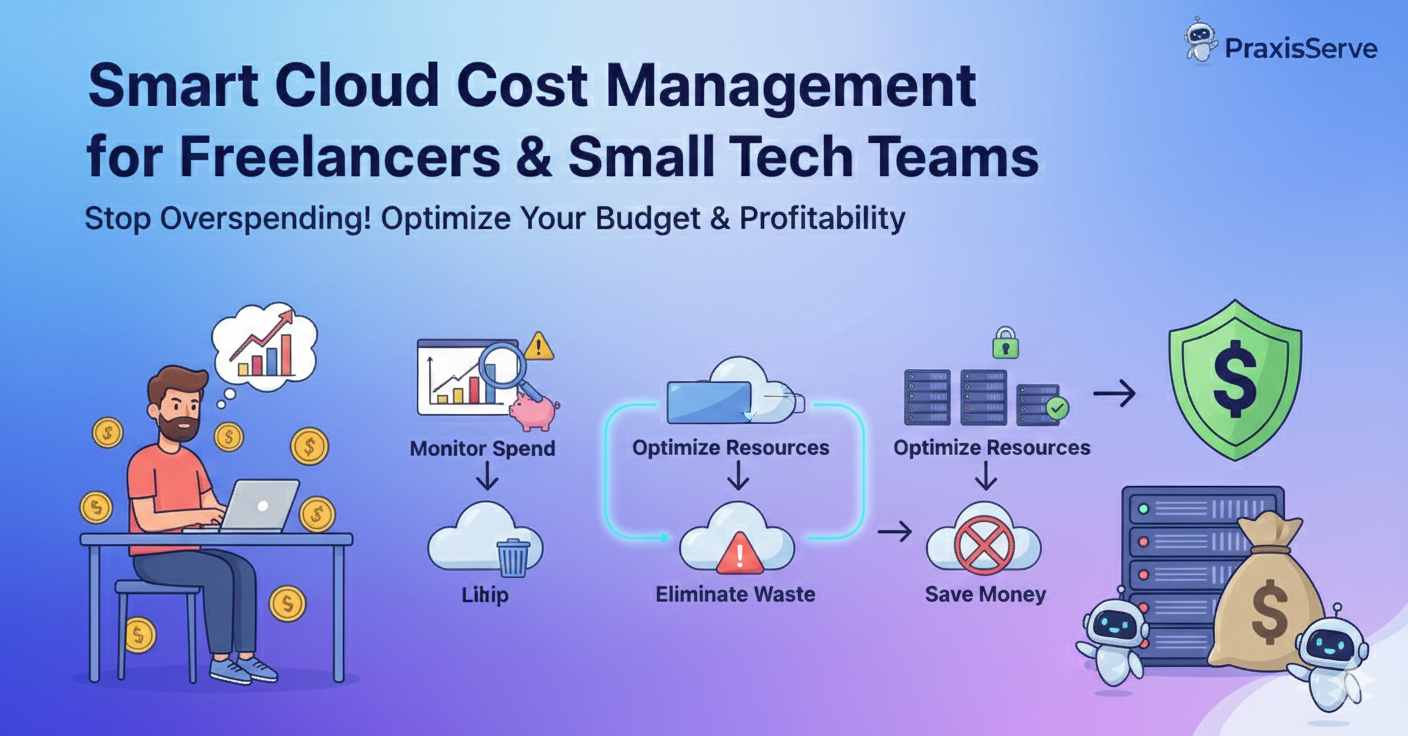 PraxisServe

Smart Cloud Cost Management for Freelancers & Small Tech Teams

Stop Overspending! Optimize Your Budget & Profitability

Monitor Spend

Lihip

Optimize Resources

Eliminate Waste

Optimize Resources

Save Money

$

$